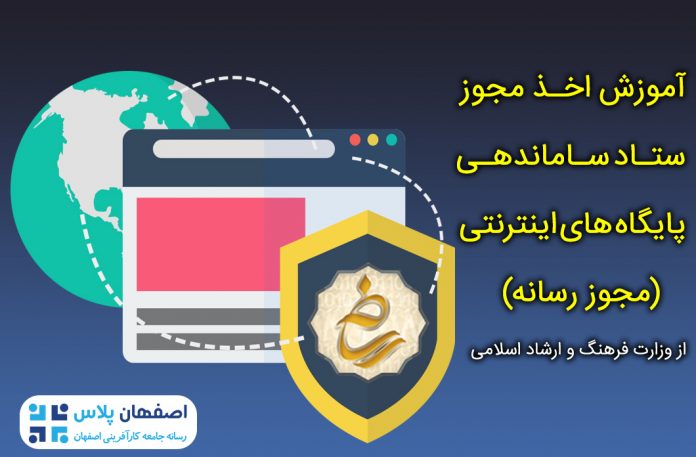 آموزش اخذ مجوز
ستاد ساماندهی
پایگاه‌های اینترنتی
(مجوز رسانه)
از وزارت فرهنگ و ارشاد اسلامی

اصفهان پلاس
رسانه جامعه کارآفرینی اصفهان